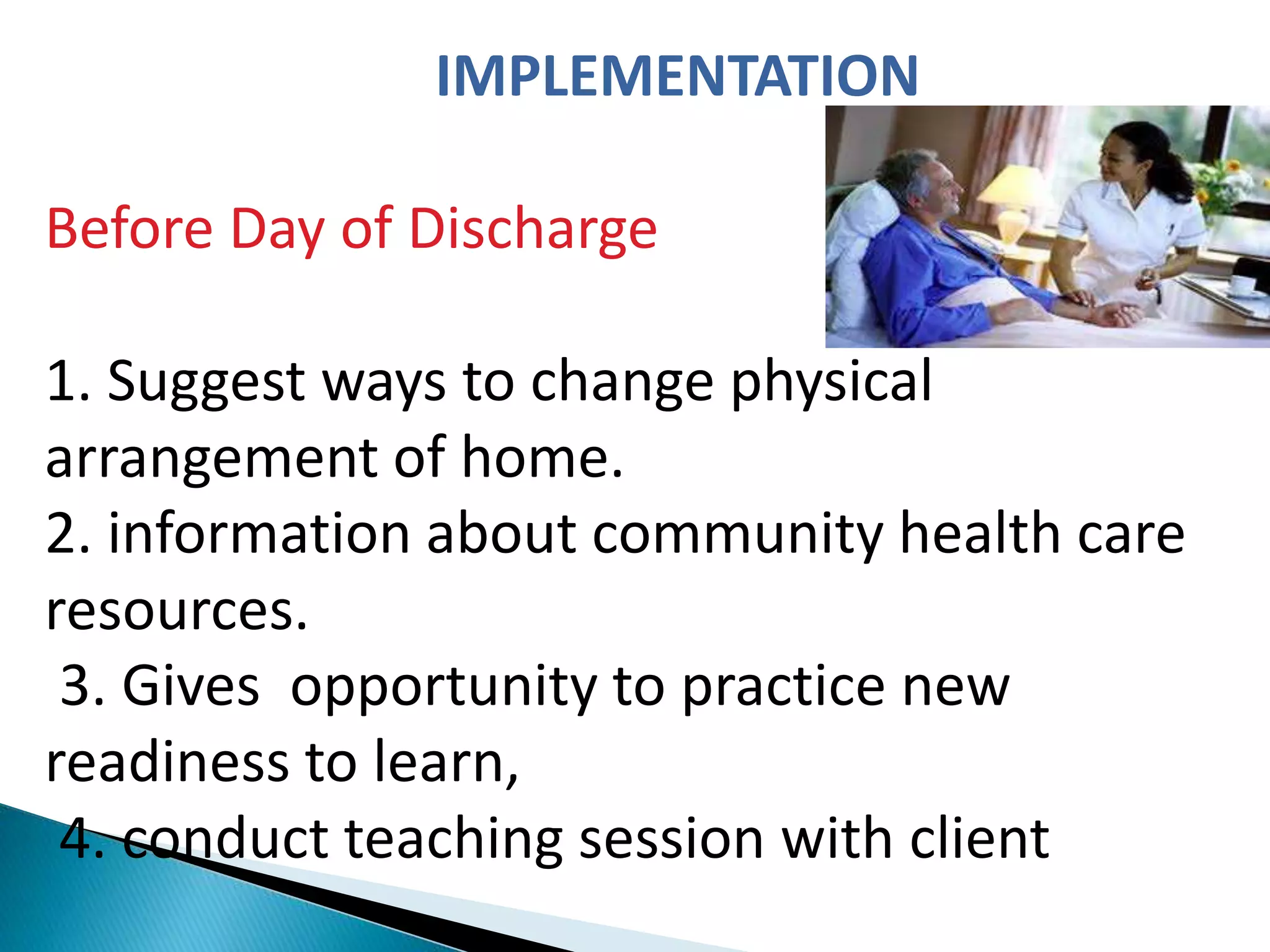 IMPLEMENTATION

Before Day of Discharge

1. Suggest ways to change physical arrangement of home.
2. information about community health care resources.
3. Gives opportunity to practice new readiness to learn,
4. conduct teaching session with client